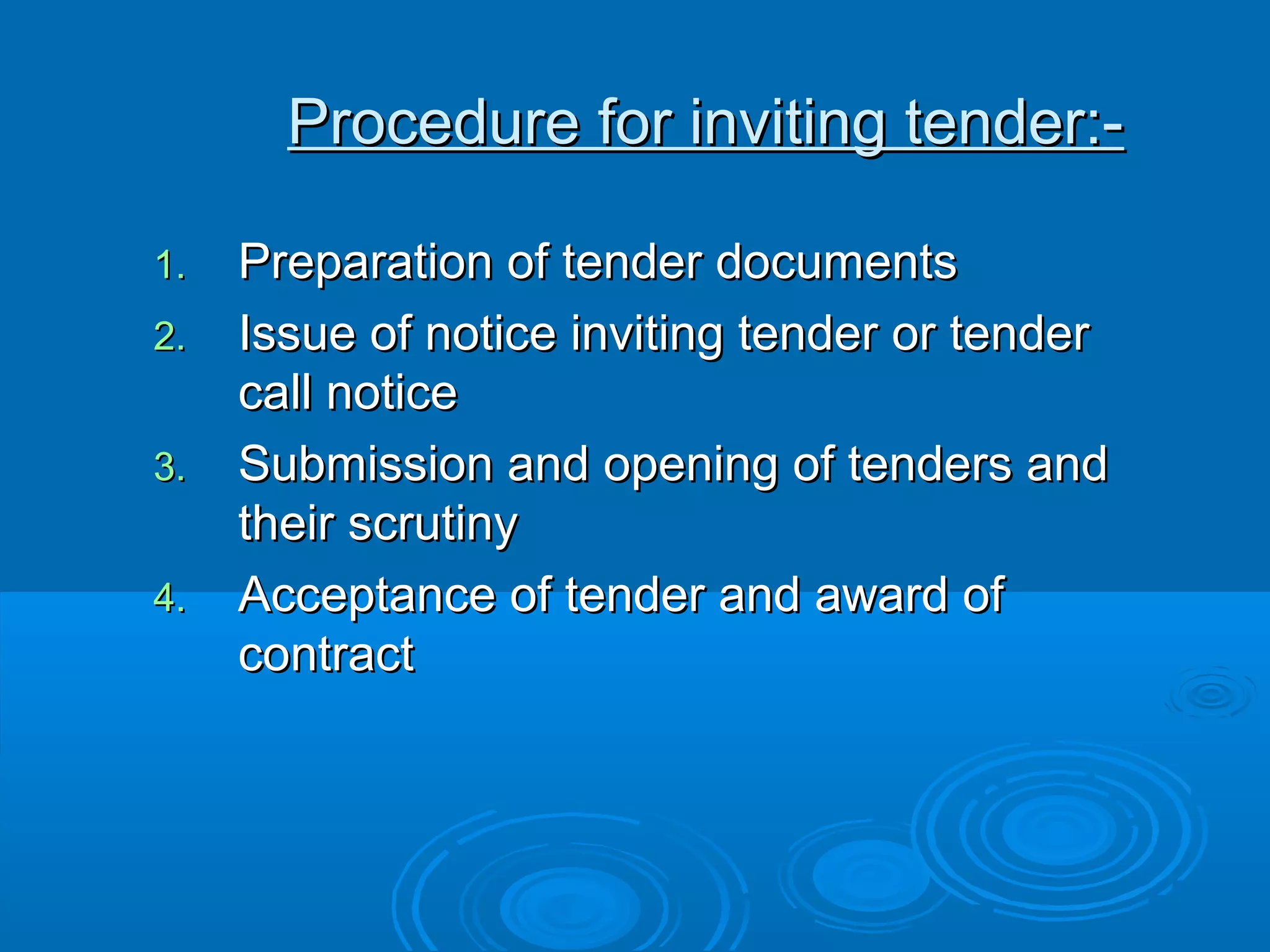 Procedure for inviting tender:-

1. Preparation of tender documents
2. Issue of notice inviting tender or tender call notice
3. Submission and opening of tenders and their scrutiny
4. Acceptance of tender and award of contract